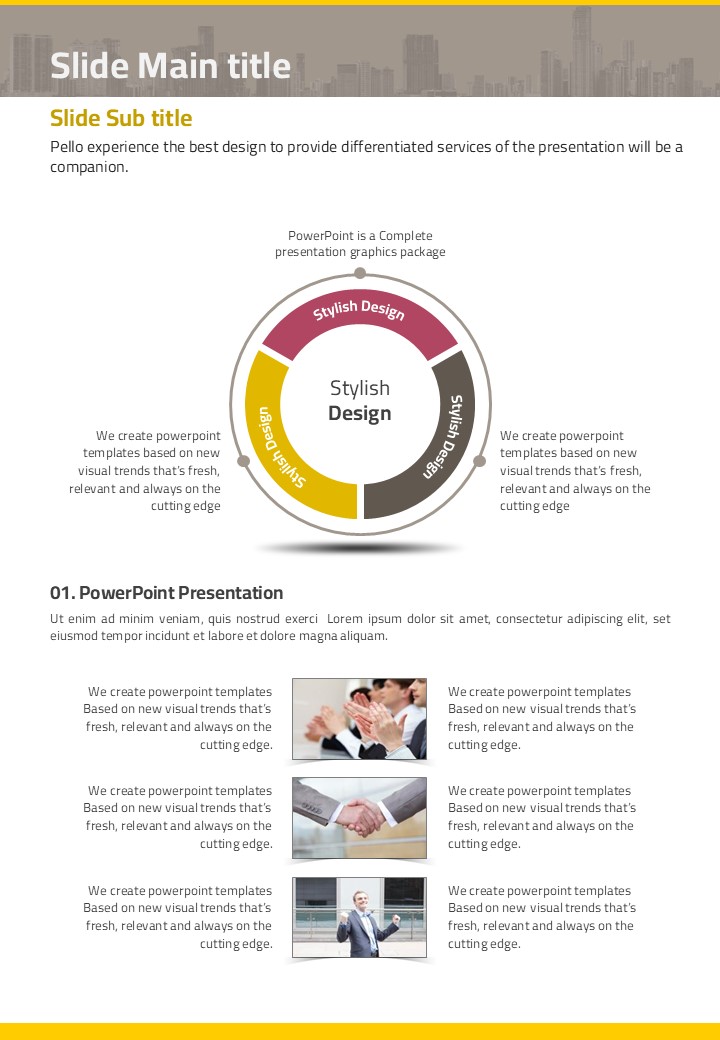 Slide Main title

Slide Sub title

Pello experience the best design to provide differentiated services of the presentation will be a companion.

PowerPoint is a Complete presentation graphics package

Stylish Design

Stylish Design

Stylish Design

Stylish Design

We create powerpoint templates based on new visual trends that's fresh, relevant and always on the cutting edge

We create powerpoint templates based on new visual trends that's fresh, relevant and always on the cutting edge

01. PowerPoint Presentation

Ut enim ad minim veniam, quis nostrud exerci Lorem ipsum dolor sit amet, consectetur adipiscing elit, set eiusmod tempor incidunt et labore et dolore magna aliquam.

We create powerpoint templates Based on new visual trends that's fresh, relevant and always on the cutting edge.

We create powerpoint templates Based on new visual trends that's fresh, relevant and always on the cutting edge.

We create powerpoint templates Based on new visual trends that's fresh, relevant and always on the cutting edge.

We create powerpoint templates Based on new visual trends that's fresh, relevant and always on the cutting edge.

We create powerpoint templates Based on new visual trends that's fresh, relevant and always on the cutting edge.

We create powerpoint templates Based on new visual trends that's fresh, relevant and always on the cutting edge.